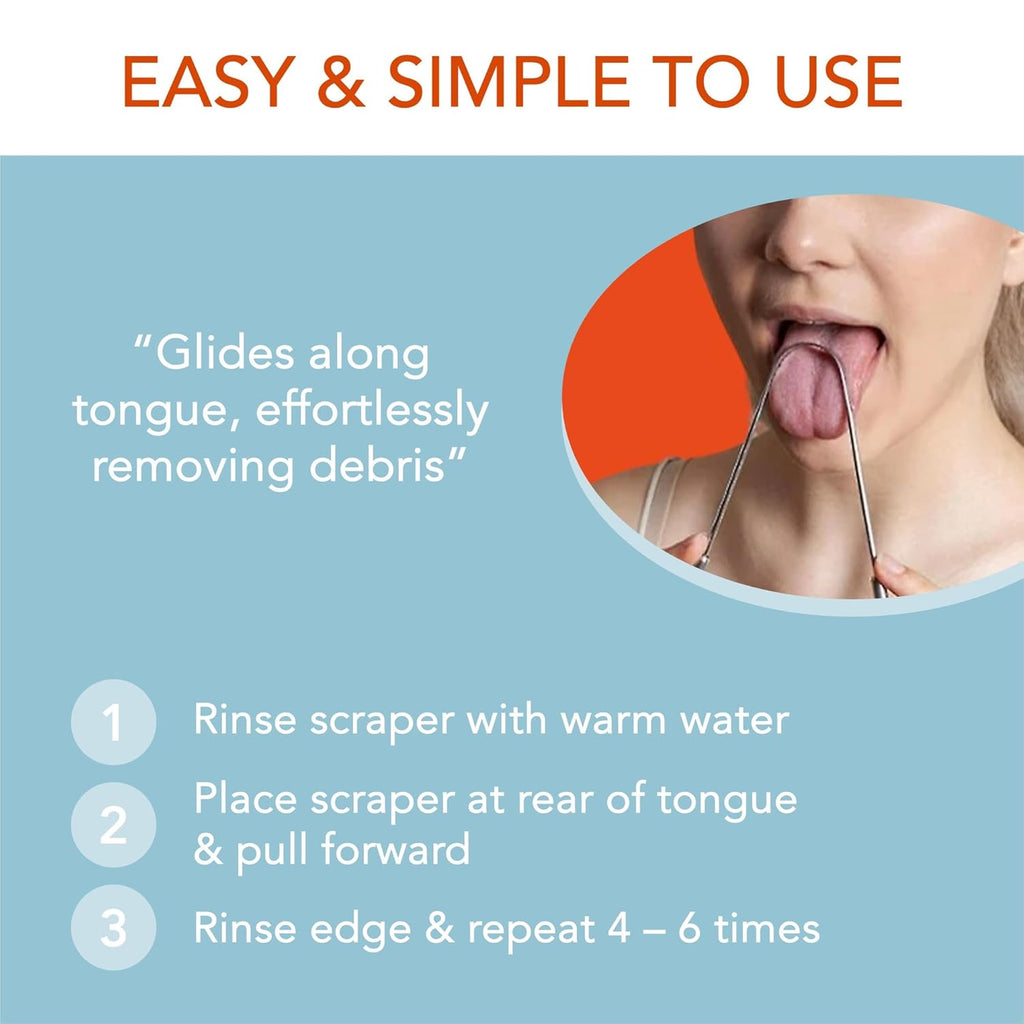 EASY & SIMPLE TO USE

“Glides along tongue, effortlessly removing debris”

1 Rinse scraper with warm water

2 Place scraper at rear of tongue & pull forward

3 Rinse edge & repeat 4 – 6 times